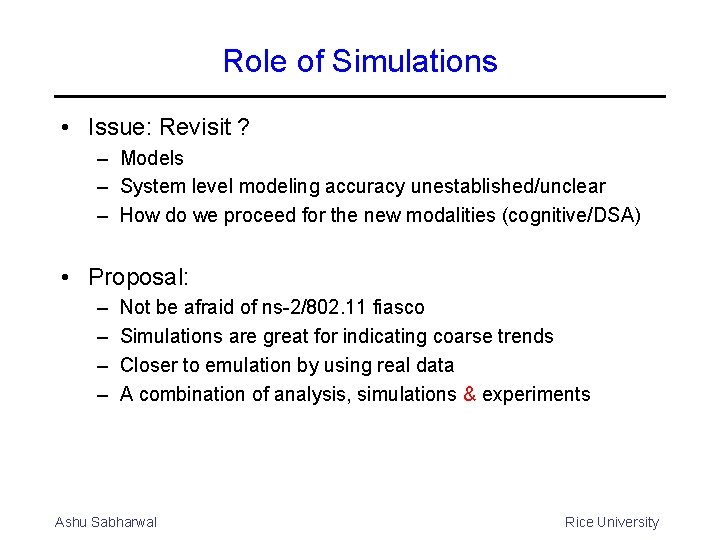 Role of Simulations

• Issue: Revisit ?
– Models
– System level modeling accuracy unestablished/unclear
– How do we proceed for the new modalities (cognitive/DSA)

• Proposal:
– Not be afraid of ns-2/802.11 fiasco
– Simulations are great for indicating coarse trends
– Closer to emulation by using real data
– A combination of analysis, simulations & experiments

Ashu Sabharwal

Rice University